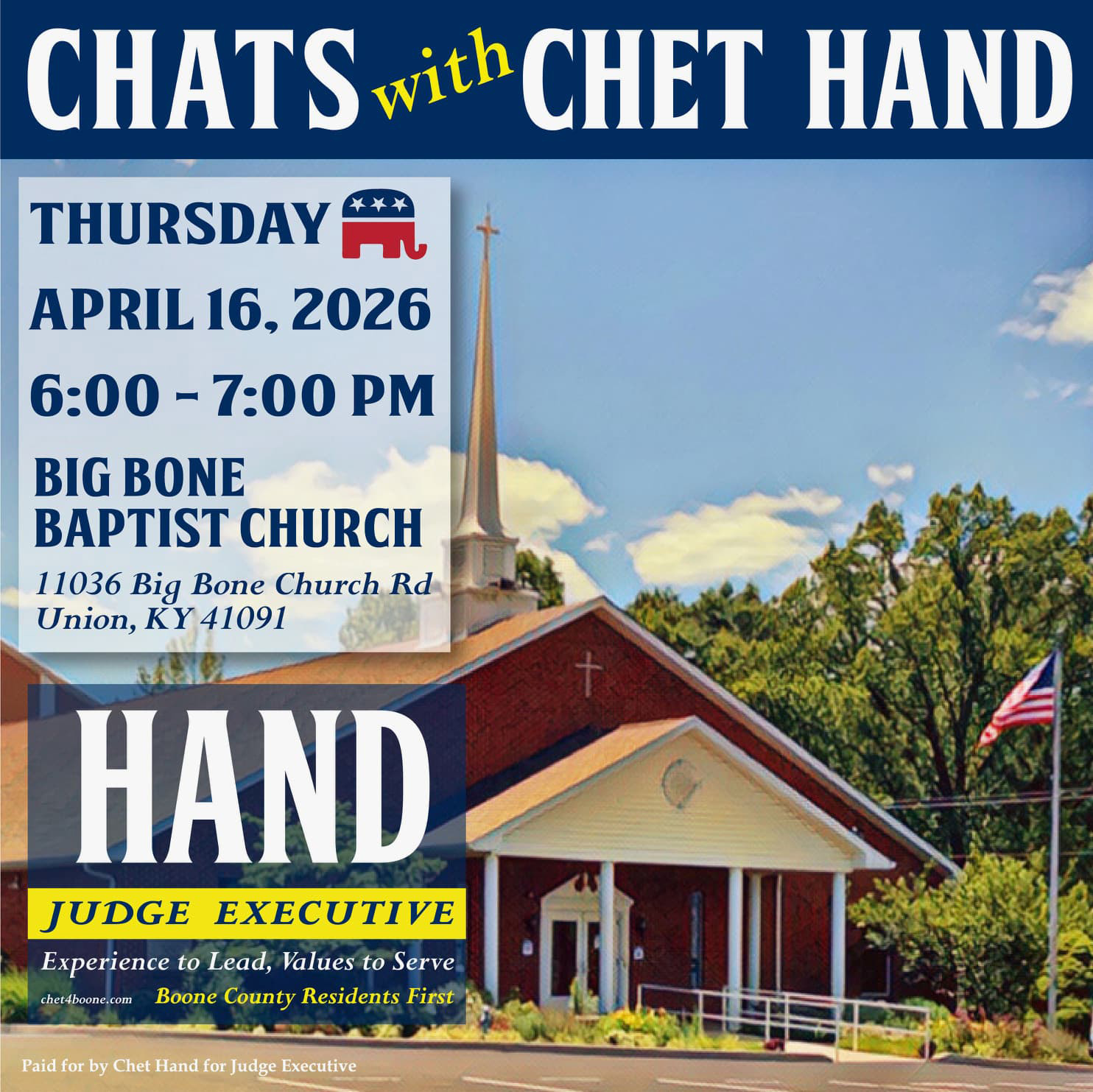 CHATS with CHET HAND

THURSDAY

APRIL 16, 2026

6:00 - 7:00 PM

BIG BONE
BAPTIST CHURCH

11036 Big Bone Church Rd
Union, KY 41091

HAND

JUDGE EXECUTIVE

Experience to Lead, Values to Serve

chet4boone.com

Boone County Residents First

Paid for by Chet Hand for Judge Executive